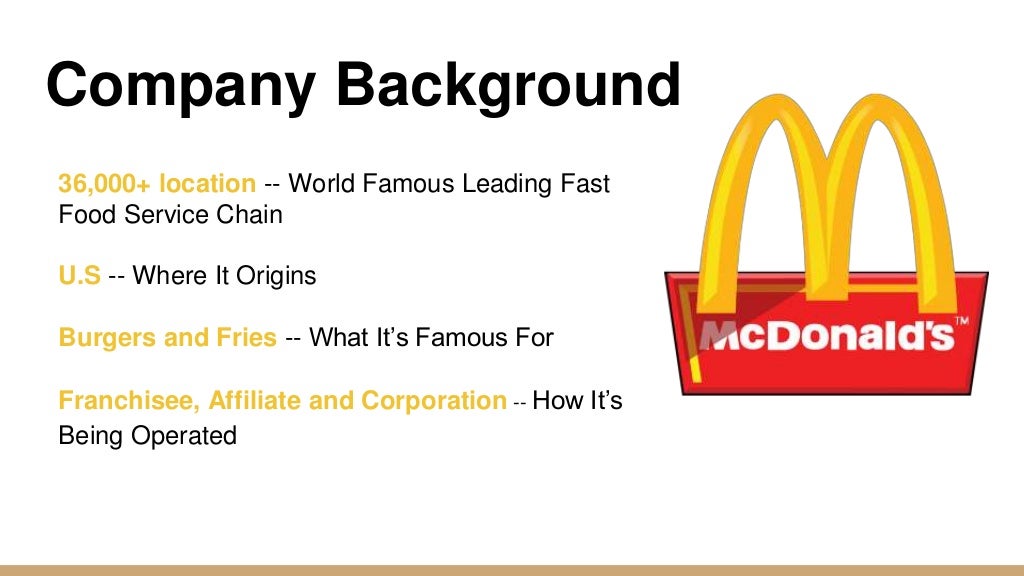 Company Background

36,000+ location -- World Famous Leading Fast Food Service Chain

U.S -- Where It Origins

Burgers and Fries -- What It's Famous For

Franchisee, Affiliate and Corporation -- How It's Being Operated

McDonald's™